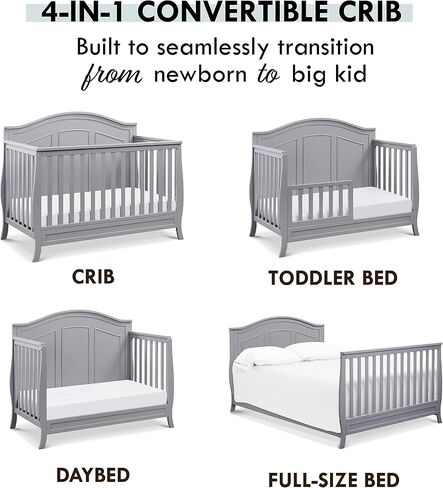 4-IN-1 CONVERTIBLE CRIB

Built to seamlessly transition from newborn to big kid

CRIB

TODDLER BED

DAYBED

FULL-SIZE BED